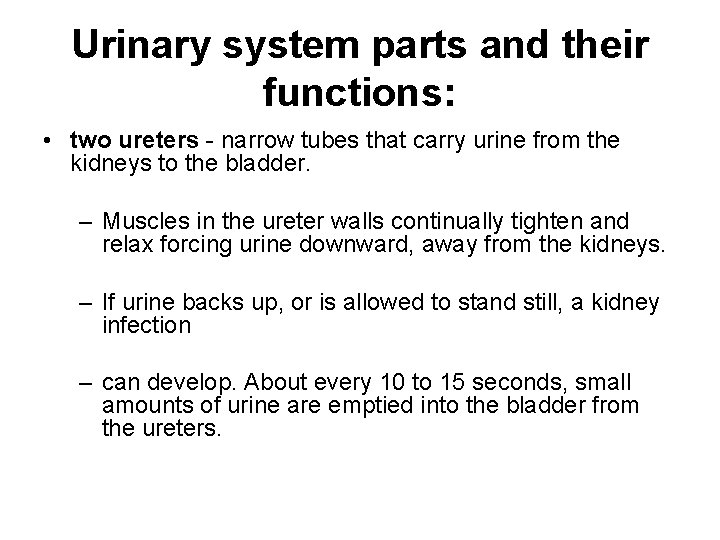 Urinary system parts and their functions:

• two ureters - narrow tubes that carry urine from the kidneys to the bladder.

– Muscles in the ureter walls continually tighten and relax forcing urine downward, away from the kidneys.

– If urine backs up, or is allowed to stand still, a kidney infection

– can develop. About every 10 to 15 seconds, small amounts of urine are emptied into the bladder from the ureters.